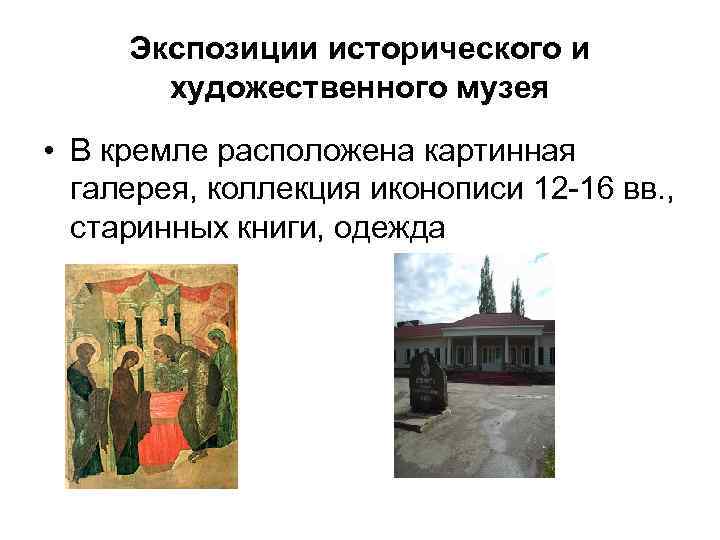 Экспозиции исторического и художественного музея

• В кремле расположена картинная галерея, коллекция иконописи 12-16 вв., старинных книги, одежда